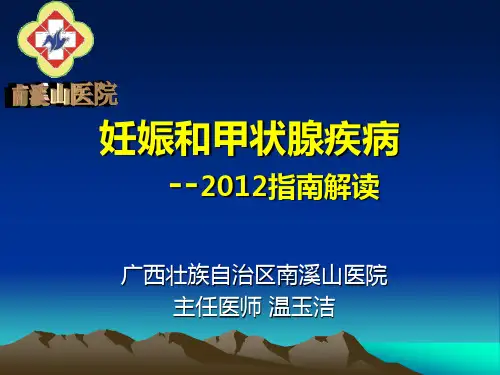 南溪山医院

妊娠和甲状腺疾病

--2012指南解读

广西壮族自治区南溪山医院
主任医师 温玉洁